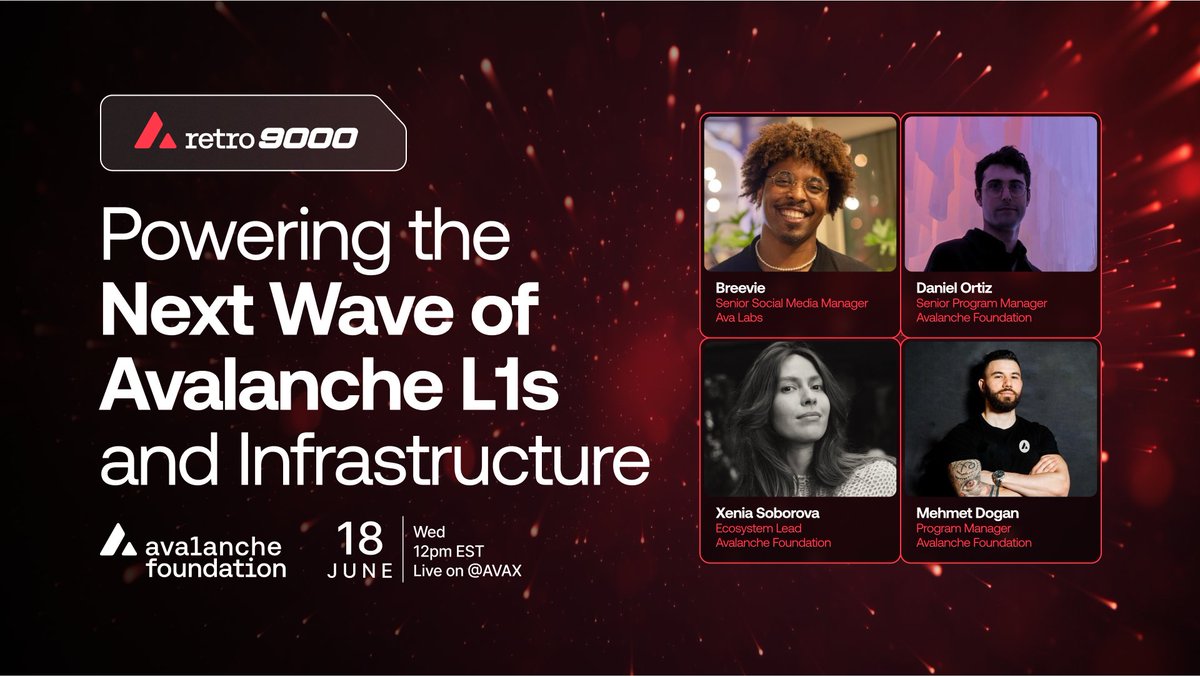 retro 9000

Powering the Next Wave of Avalanche L1s and Infrastructure

avalanche foundation

18 JUNE

Wed
12pm EST
Live on @AVAX

Breevie
Senior Social Media Manager
Ava Labs

Daniel Ortiz
Senior Program Manager
Avalanche Foundation

Xenia Soborova
Ecosystem Lead
Avalanche Foundation

Mehmet Dogan
Program Manager
Avalanche Foundation